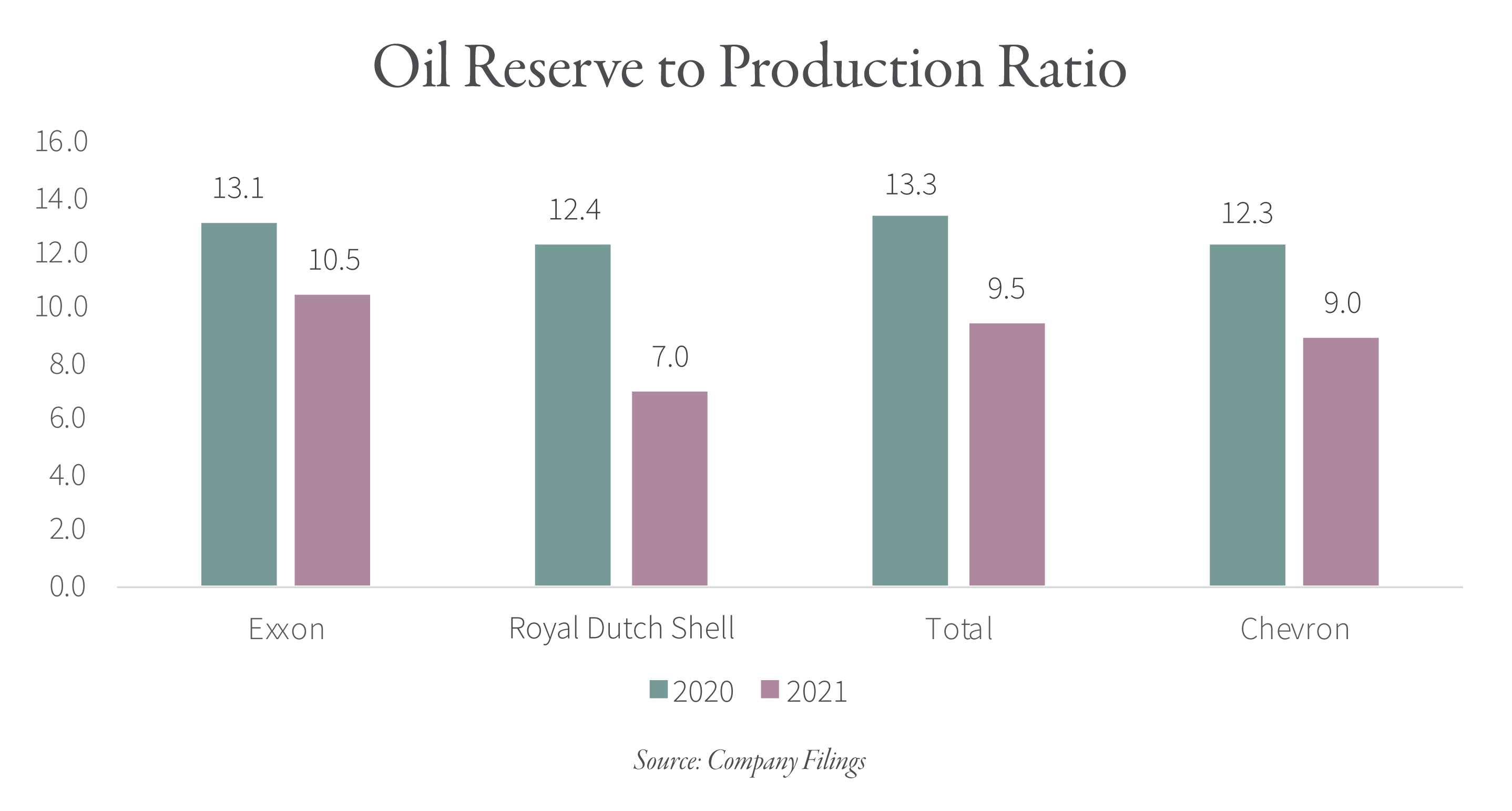 Oil Reserve to Production Ratio

16.0
14.0
12.0
10.0
8.0
6.0
4.0
2.0
0.0

13.1
10.5
12.4
7.0
13.3
9.5
12.3
9.0

Exxon
Royal Dutch Shell
Total
Chevron

2020
2021

Source: Company Filings